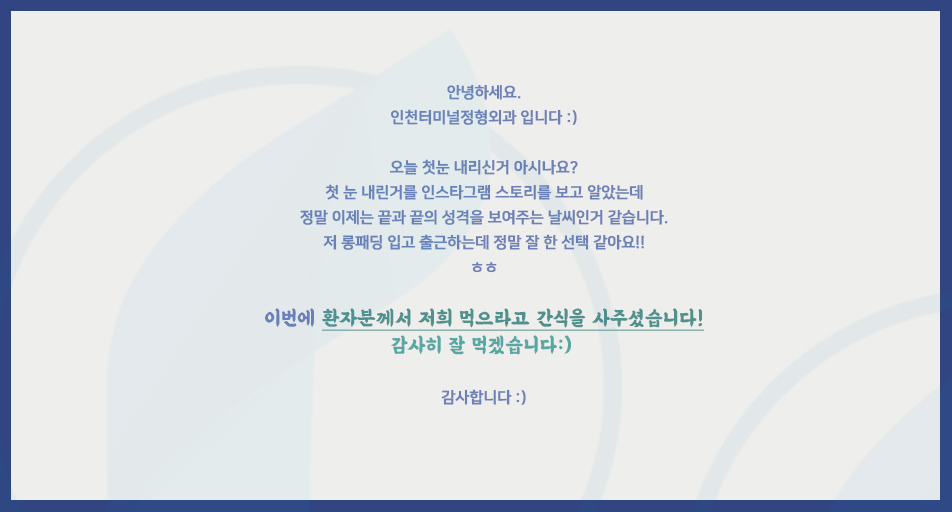 안녕하세요.
인천터미널정형외과 입니다 :)

오늘 첫눈 내리신거 아시나요?
첫 눈 내린거를 인스타그램 스토리를 보고 알았는데
정말 이제는 끝과 끝의 성격을 보여주는 날씨인거 같습니다.
저 롱패딩 입고 출근하는데 정말 잘 한 선택 같아요!!
ㅎㅎ

이번에 환자분께서 저희 먹으라고 간식을 사주셨습니다!
감사히 잘 먹겠습니다:)

감사합니다 :)